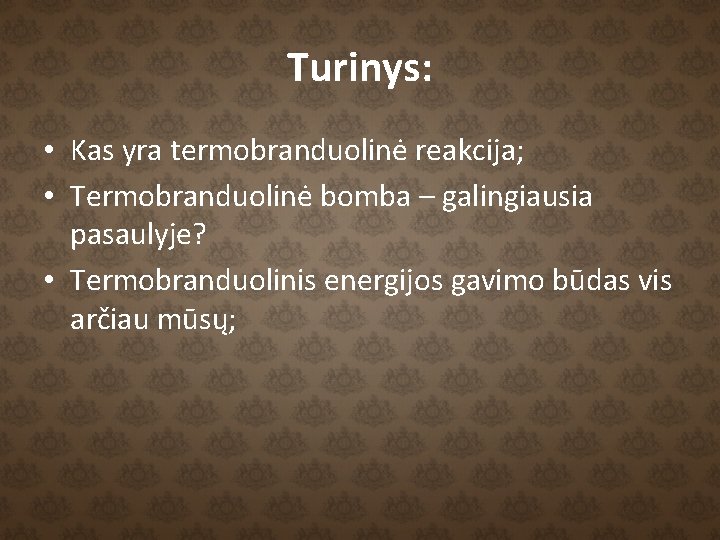 Turinys:

• Kas yra termobranduolinė reakcija;
• Termobranduolinė bomba – galingiausia pasaulyje?
• Termobranduolinis energijos gavimo būdas vis arčiau mūsų;